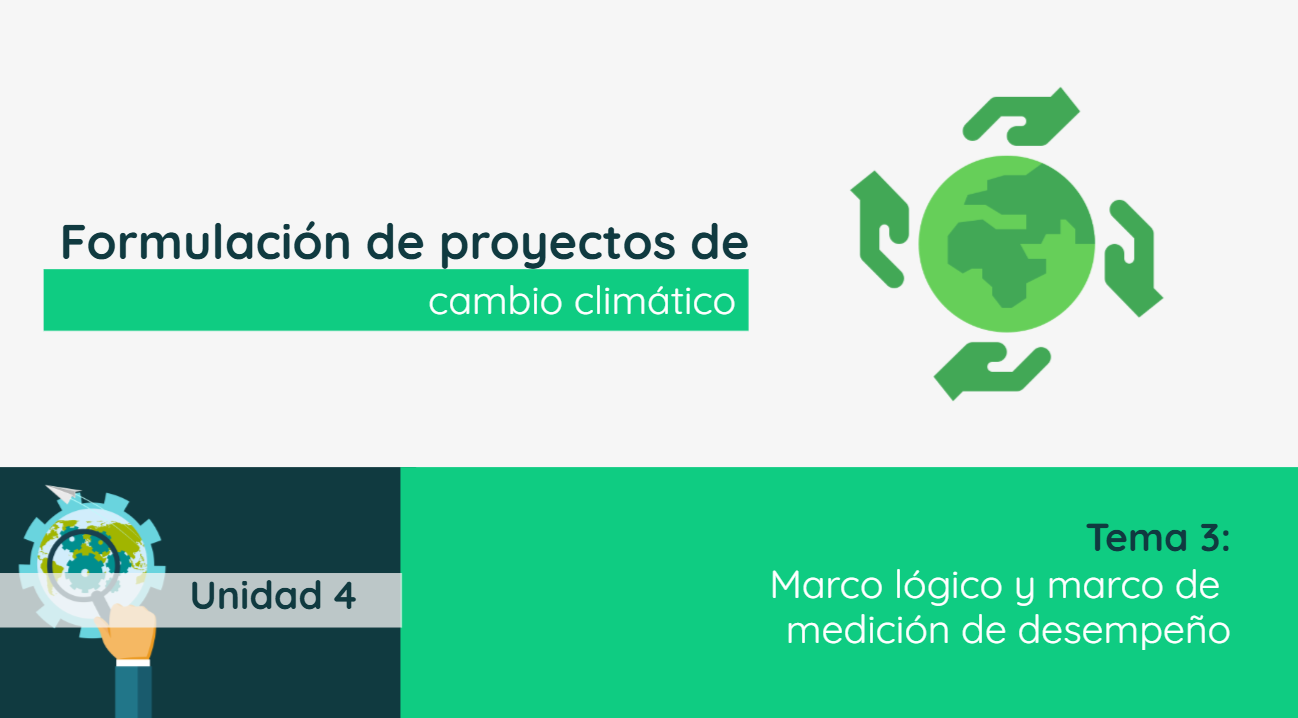 Formulación de proyectos de
cambio climático

Unidad 4

Tema 3:
Marco lógico y marco de medición de desempeño